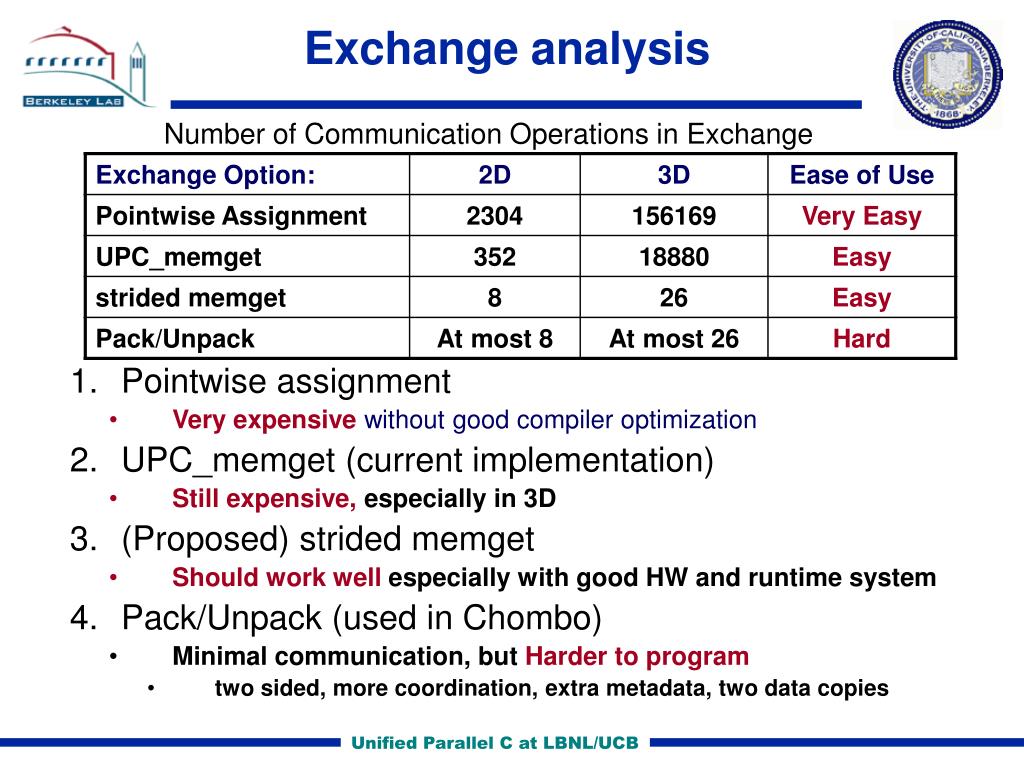 BERKELEY LAB

Exchange analysis

THE UNIVERSITY OF CALIFORNIA BERKELEY 1868

Number of Communication Operations in Exchange

| Exchange Option: | 2D | 3D | Ease of Use |
|---|---|---|---|
| Pointwise Assignment | 2304 | 156169 | Very Easy |
| UPC_memget | 352 | 18880 | Easy |
| strided memget | 8 | 26 | Easy |
| Pack/Unpack | At most 8 | At most 26 | Hard |

1. Pointwise assignment
• Very expensive without good compiler optimization
2. UPC_memget (current implementation)
• Still expensive, especially in 3D
3. (Proposed) strided memget
• Should work well especially with good HW and runtime system
4. Pack/Unpack (used in Chombo)
• Minimal communication, but Harder to program
• two sided, more coordination, extra metadata, two data copies

Unified Parallel C at LBNL/UCB